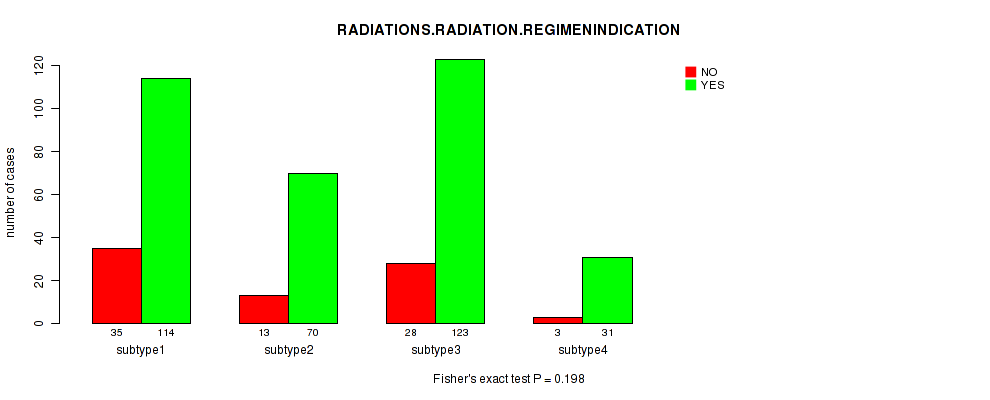 RADIATIONS.RADIATION.REGIMENINDICATION

NO
YES

number of cases

0
20
40
60
80
100
120

35 114
subtype1

13 70
subtype2

28 123
subtype3

3 31
subtype4

Fisher's exact test P = 0.198